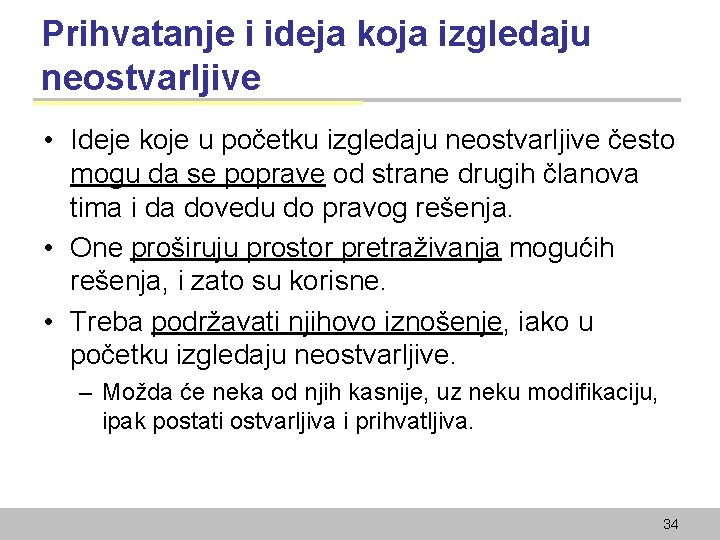 Prihvatanje i ideja koja izgledaju neostvarljive

• Ideje koje u početku izgledaju neostvarljive često mogu da se poprave od strane drugih članova tima i da dovedu do pravog rešenja.
• One proširuju prostor pretraživanja mogućih rešenja, i zato su korisne.
• Treba podržavati njihovo iznošenje, iako u početku izgledaju neostvarljive.
– Možda će neka od njih kasnije, uz neku modifikaciju, ipak postati ostvarljiva i prihvatljiva.

34